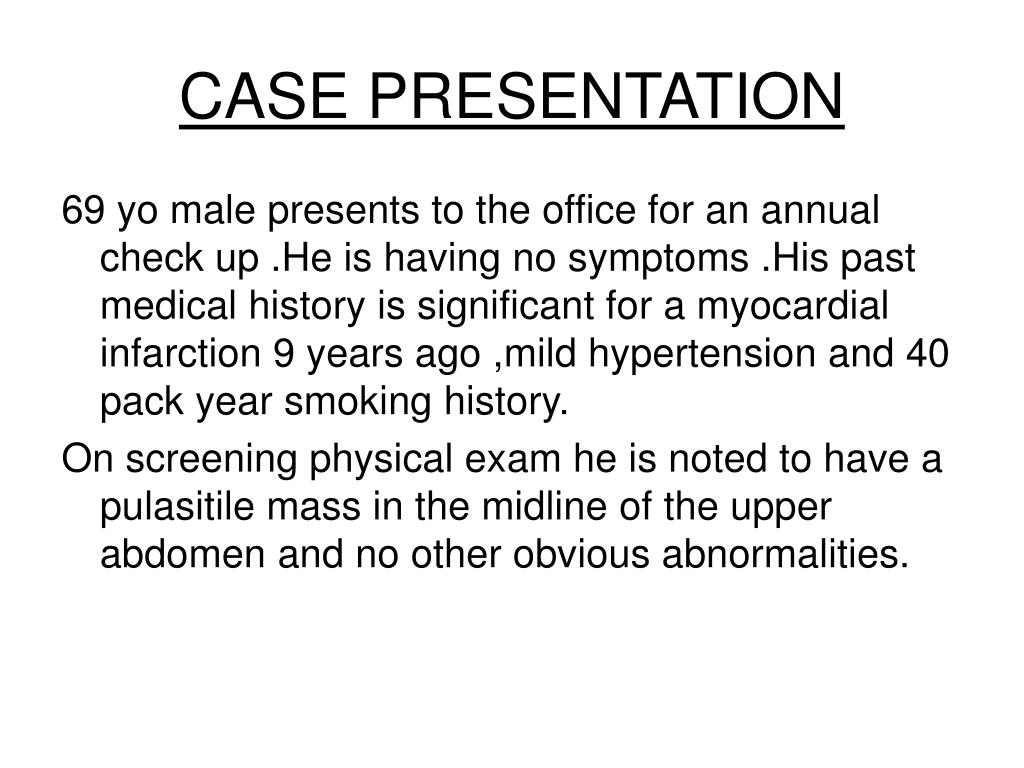 CASE PRESENTATION

69 yo male presents to the office for an annual check up .He is having no symptoms .His past medical history is significant for a myocardial infarction 9 years ago ,mild hypertension and 40 pack year smoking history.

On screening physical exam he is noted to have a pulasitile mass in the midline of the upper abdomen and no other obvious abnormalities.